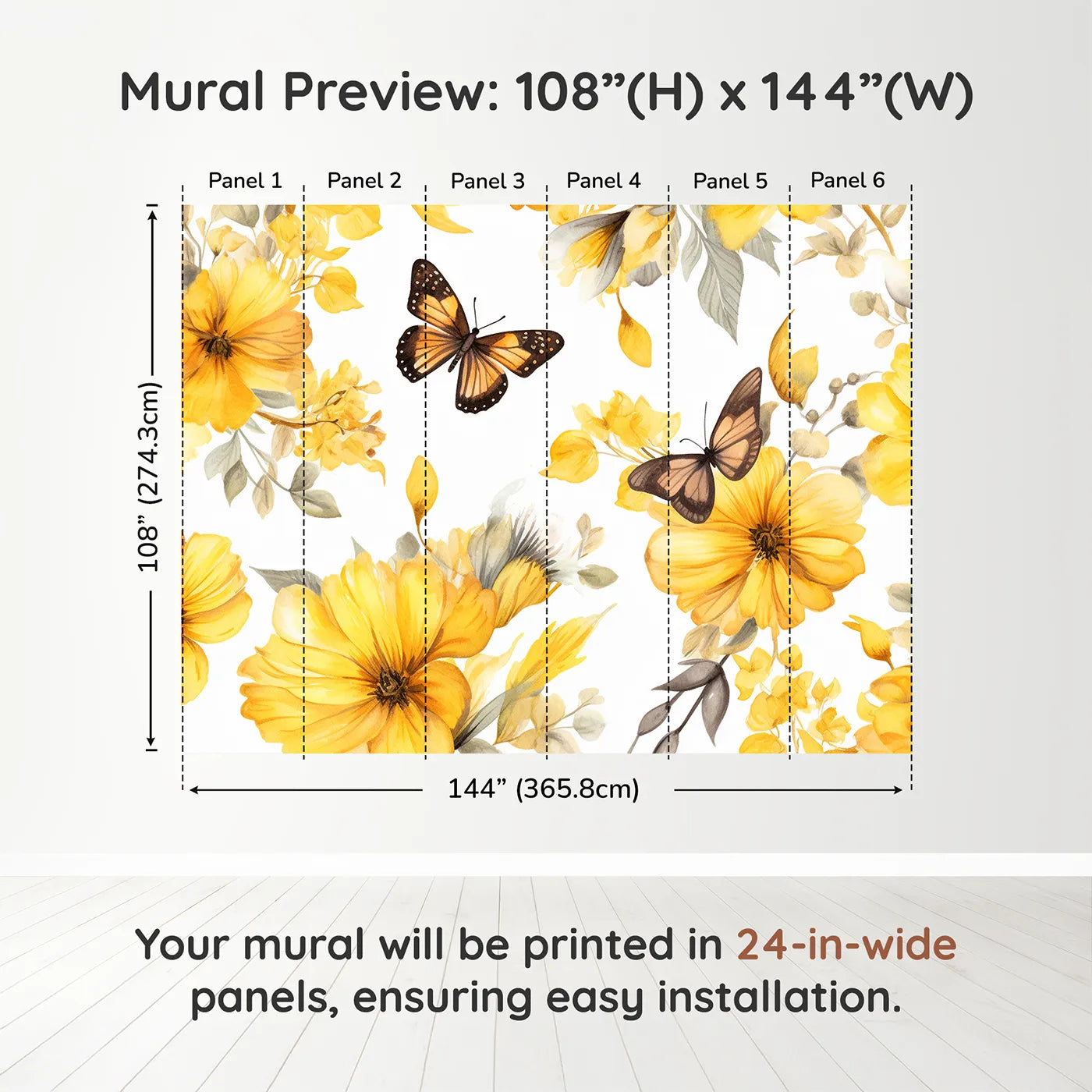 Mural Preview: 108”(H) x 144”(W)

Panel 1
Panel 2
Panel 3
Panel 4
Panel 5
Panel 6

108” (274.3cm)

144” (365.8cm)

Your mural will be printed in 24-in-wide panels, ensuring easy installation.